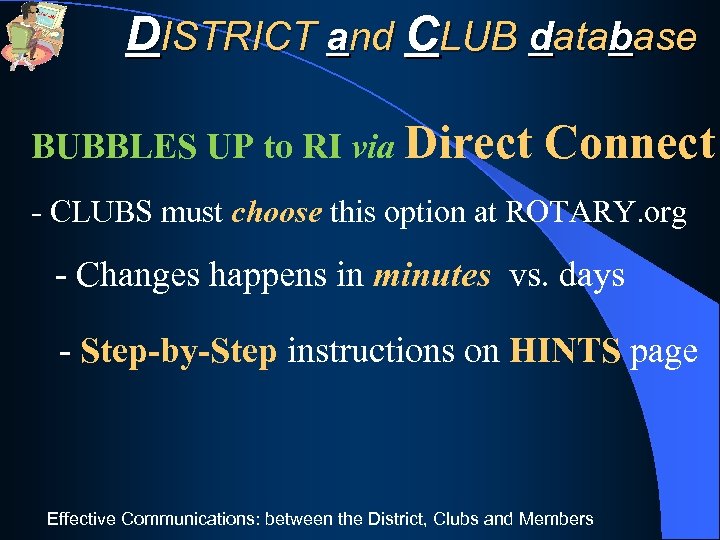 DISTRICT and CLUB database

BUBBLES UP to RI via Direct Connect

- CLUBS must choose this option at ROTARY.org

- Changes happens in minutes vs. days

- Step-by-Step instructions on HINTS page

Effective Communications: between the District, Clubs and Members